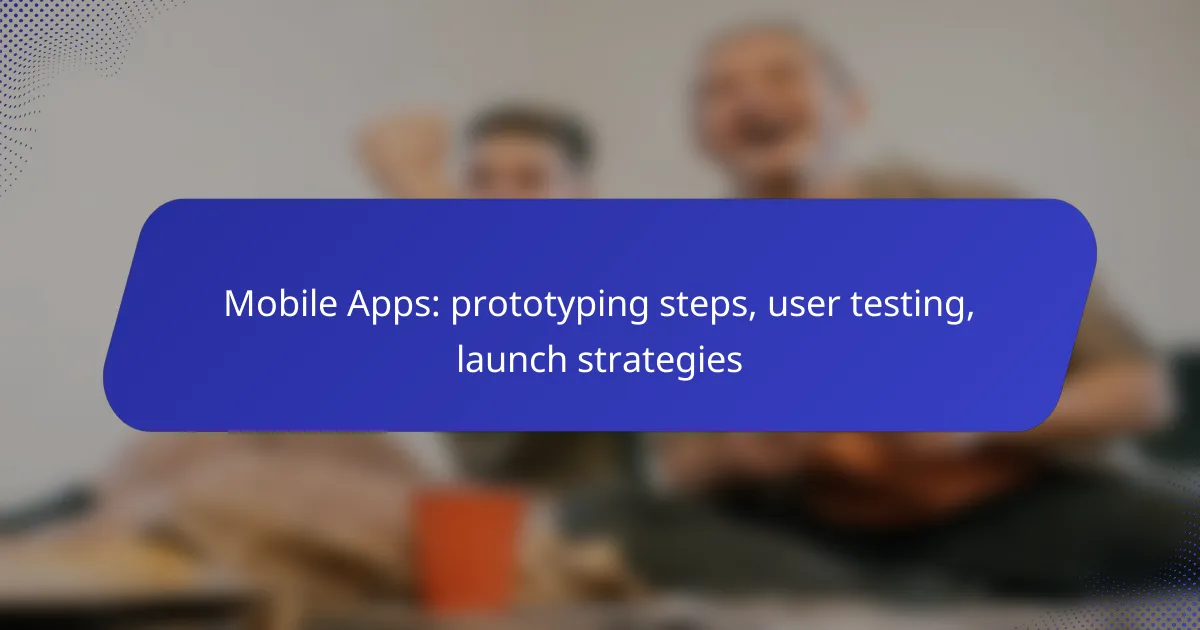 Mobile Apps: prototyping steps, user testing, launch strategies